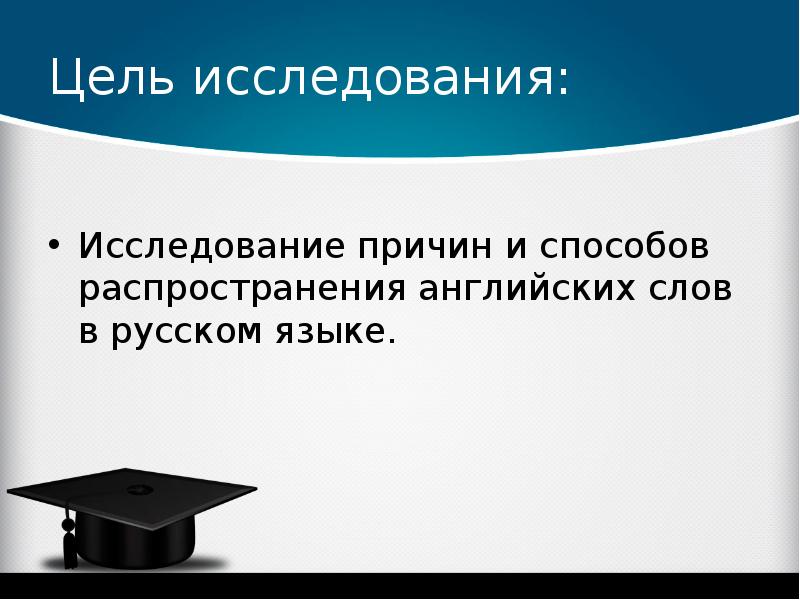 Цель исследования:

• Исследование причин и способов распространения английских слов в русском языке.